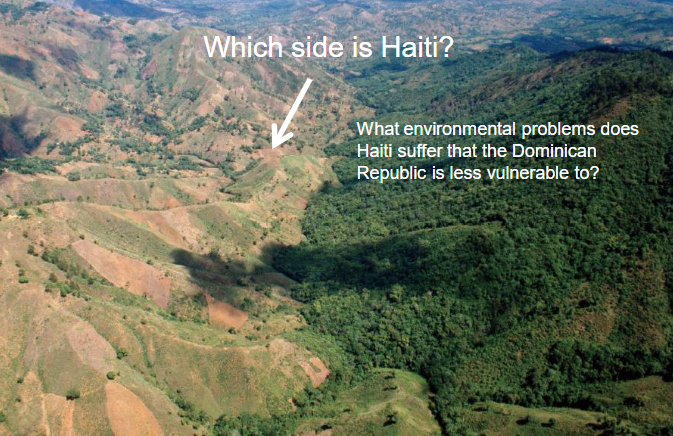 Which side is Haiti?

What environmental problems does Haiti suffer that the Dominican Republic is less vulnerable to?